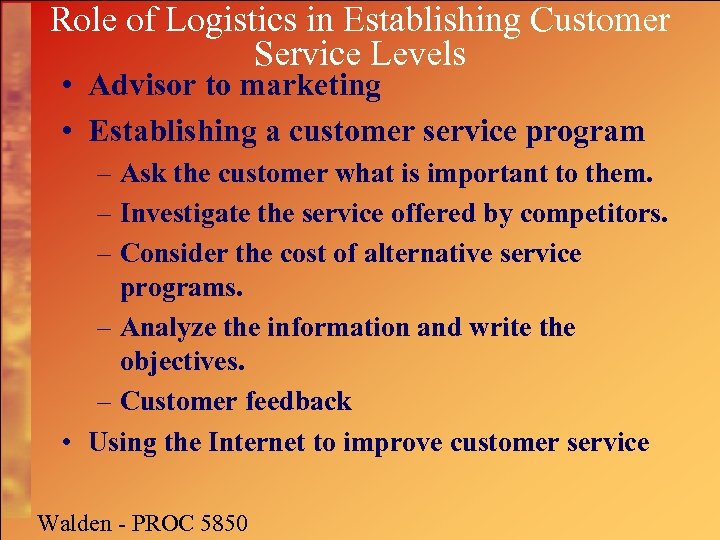 Role of Logistics in Establishing Customer Service Levels

• Advisor to marketing
• Establishing a customer service program
– Ask the customer what is important to them.
– Investigate the service offered by competitors.
– Consider the cost of alternative service programs.
– Analyze the information and write the objectives.
– Customer feedback
• Using the Internet to improve customer service

Walden - PROC 5850